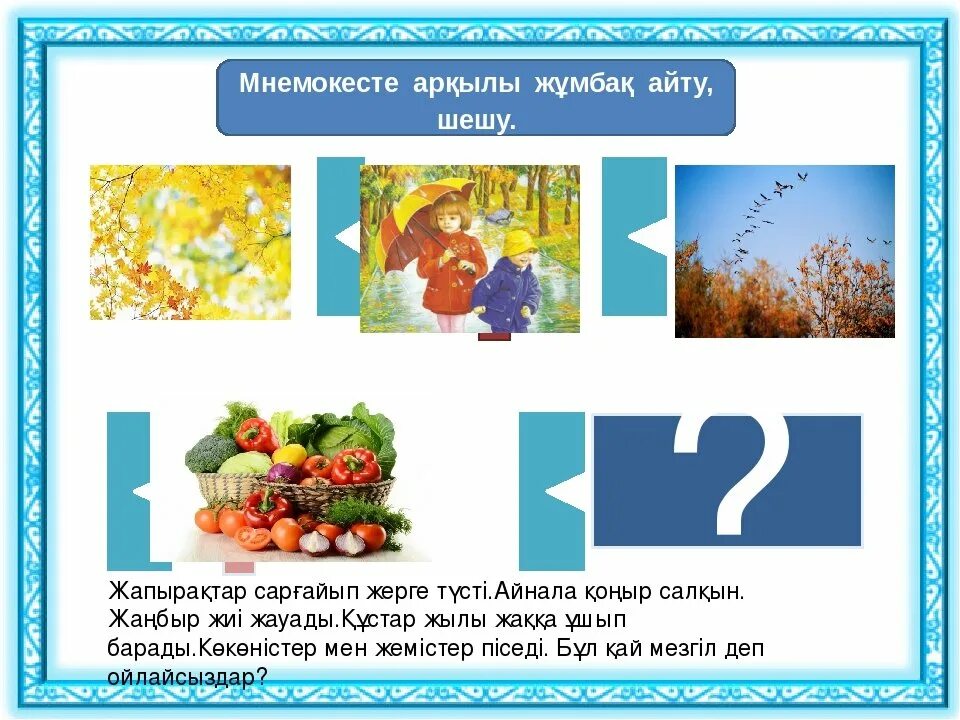 Мнемокесте арқылы жұмбақ айту, шешу.

?

Жапырақтар сарғайып жерге түсті.Айнала қоңыр салқын. Жаңбыр жиі жауады.Құстар жылы жаққа ұшып барады.Көкөністер мен жемістер піседі. Бұл қай мезгіл деп ойлайсыздар?